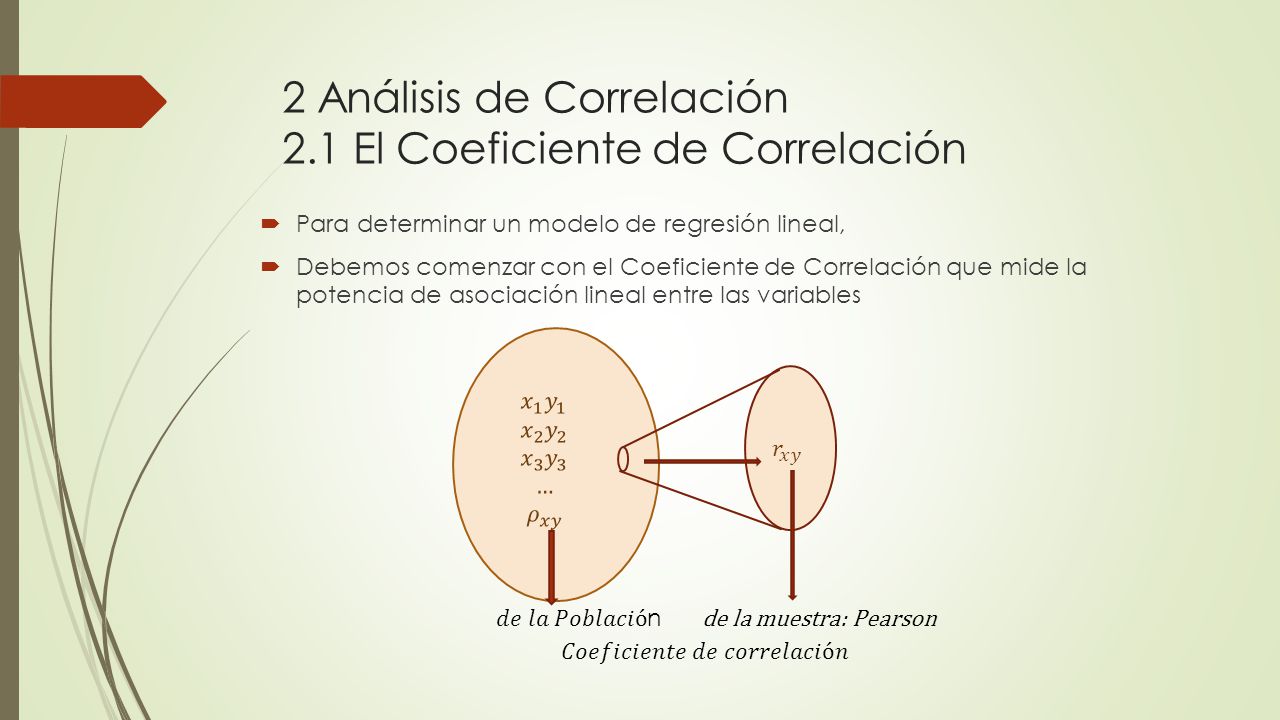 2 Análisis de Correlación
2.1 El Coeficiente de Correlación

Para determinar un modelo de regresión lineal,

Debemos comenzar con el Coeficiente de Correlación que mide la potencia de asociación lineal entre las variables

$x_1 y_1$
$x_2 y_2$
$x_3 y_3$
...
$\rho_{xy}$

$r_{xy}$

de la Población
de la muestra: Pearson
Coeficiente de correlación